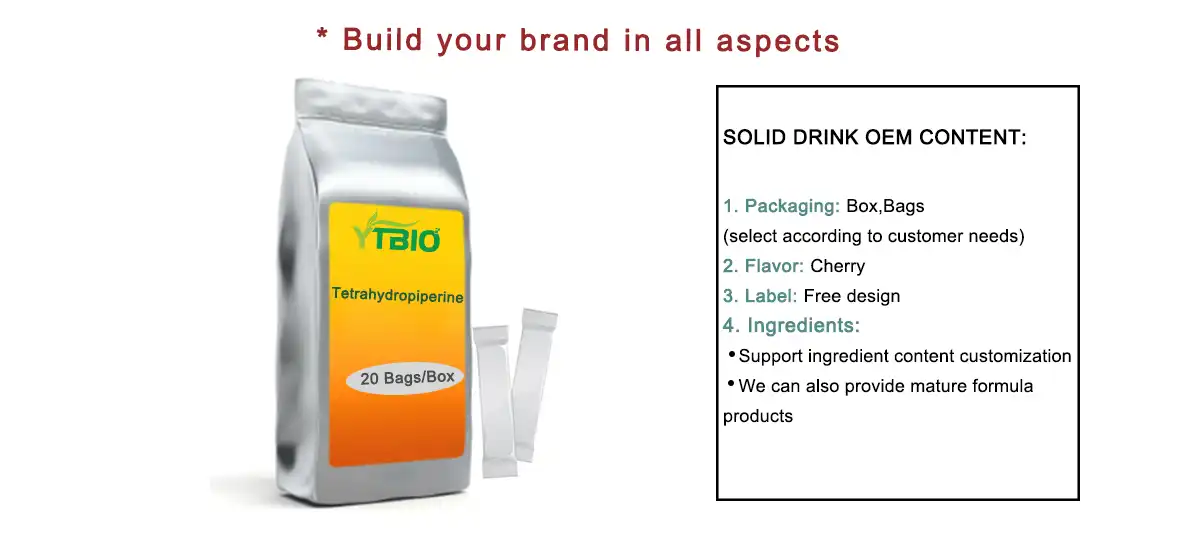 * Build your brand in all aspects

YTBIO

Tetrahydropiperine

20 Bags/Box

SOLID DRINK OEM CONTENT:

1. Packaging: Box,Bags
(select according to customer needs)
2. Flavor: Cherry
3. Label: Free design
4. Ingredients:
• Support ingredient content customization
• We can also provide mature formula products